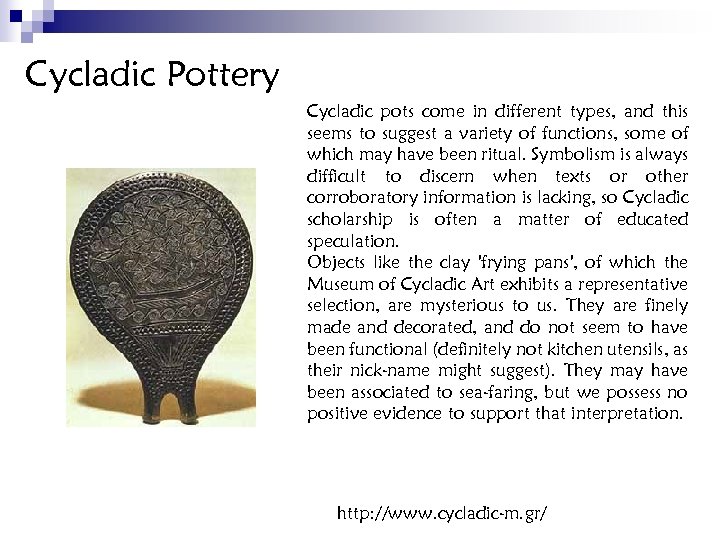 Cycladic Pottery

Cycladic pots come in different types, and this seems to suggest a variety of functions, some of which may have been ritual. Symbolism is always difficult to discern when texts or other corroboratory information is lacking, so Cycladic scholarship is often a matter of educated speculation.
Objects like the clay 'frying pans', of which the Museum of Cycladic Art exhibits a representative selection, are mysterious to us. They are finely made and decorated, and do not seem to have been functional (definitely not kitchen utensils, as their nick-name might suggest). They may have been associated to sea-faring, but we possess no positive evidence to support that interpretation.

http://www.cycladic-m.gr/